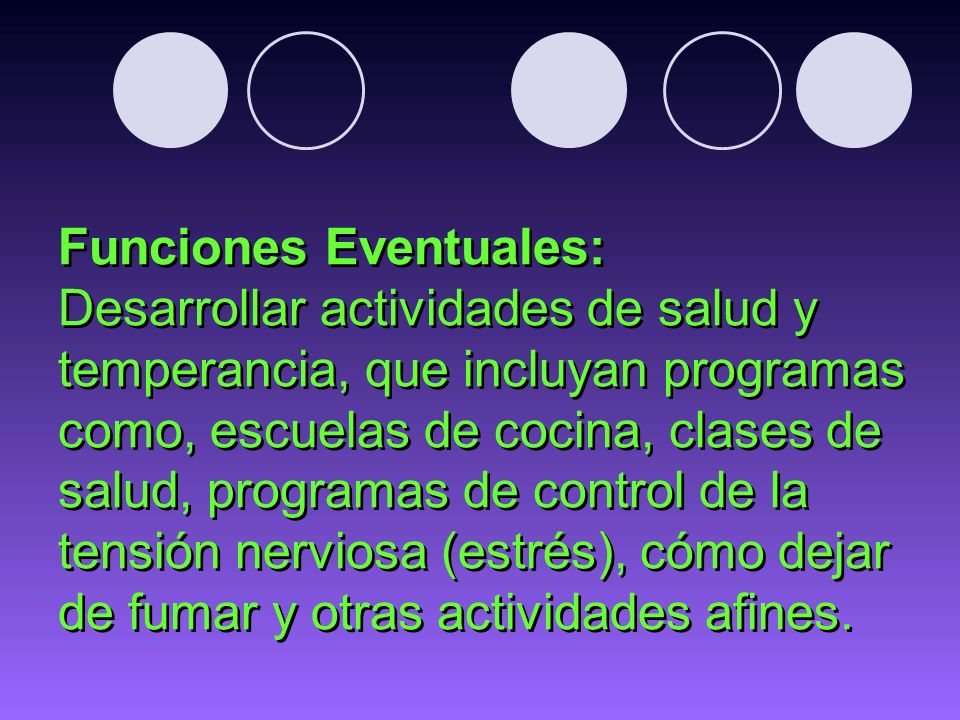 Funciones Eventuales:
Desarrollar actividades de salud y temperancia, que incluyan programas como, escuelas de cocina, clases de salud, programas de control de la tensión nerviosa (estrés), cómo dejar de fumar y otras actividades afines.